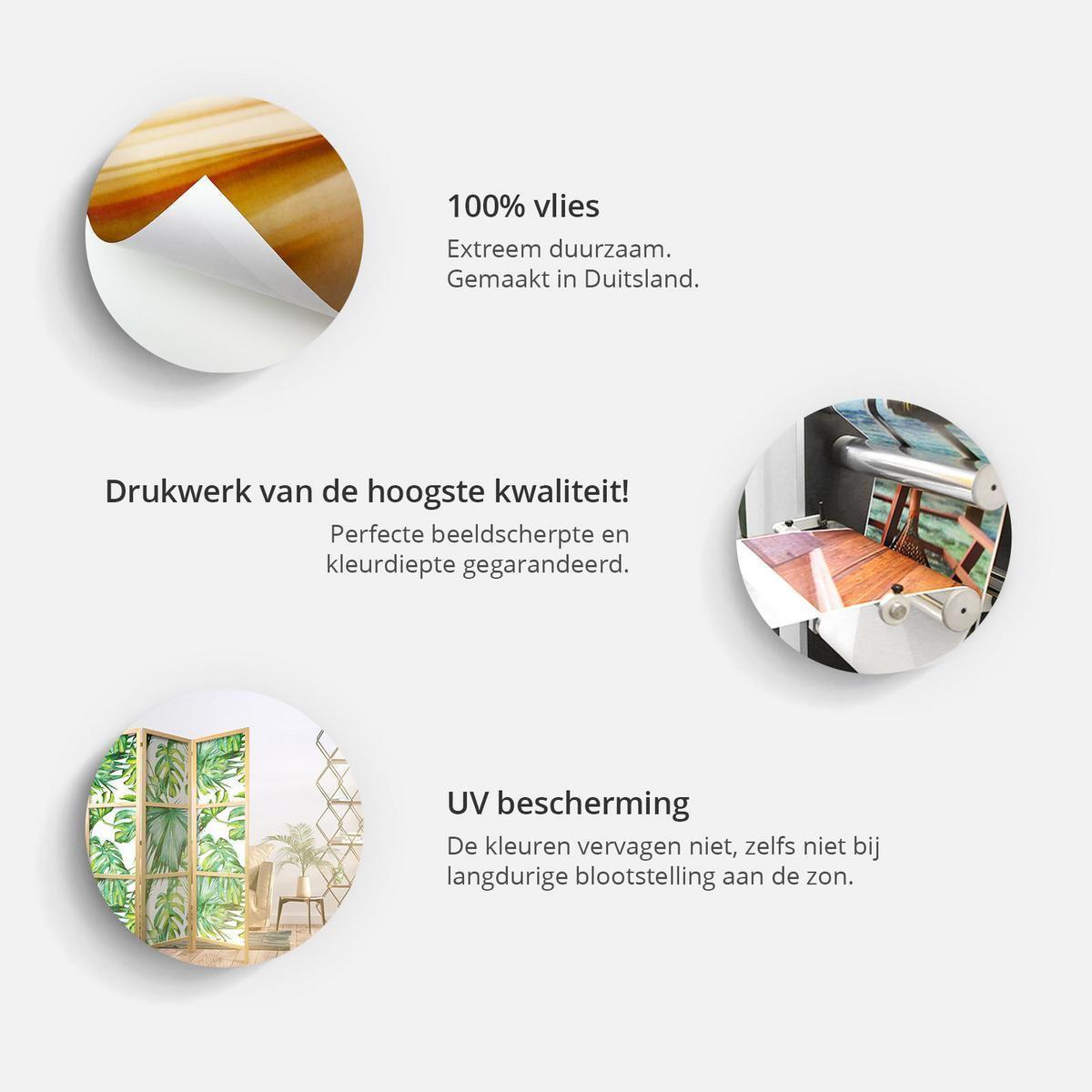 100% vlies

Extreem duurzaam.
Gemaakt in Duitsland.

Drukwerk van de hoogste kwaliteit!

Perfecte beeldscherpte en kleurdiepte gegarandeerd.

UV bescherming

De kleuren vervagen niet, zelfs niet bij langdurige blootstelling aan de zon.